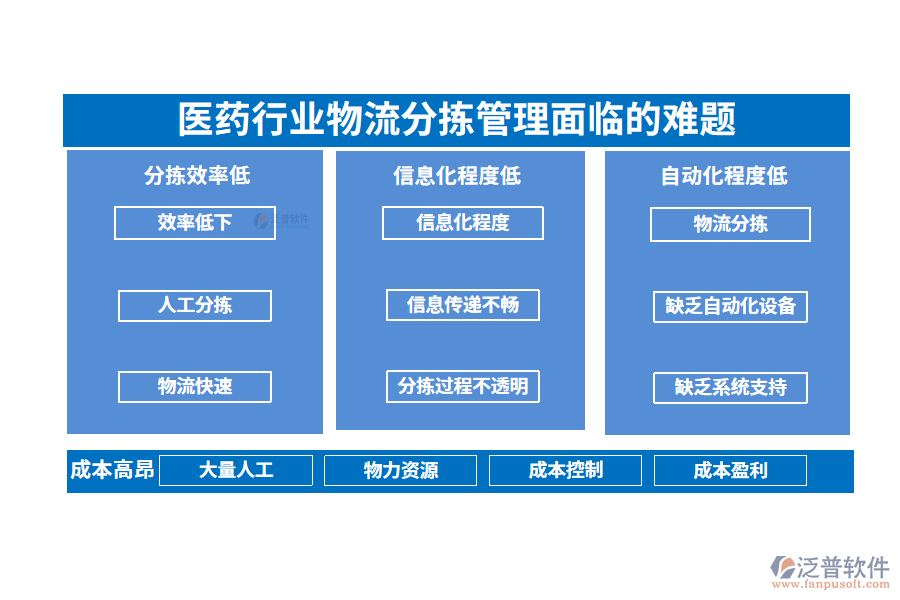 医药行业物流分拣管理面临的难题

分拣效率低

效率低下

泛普软件

人工分拣

物流快速

信息化程度低

信息化程度

信息传递不畅

分拣过程不透明

自动化程度低

物流分拣

缺乏自动化设备

缺乏系统支持

成本高昂

大量人工

物力资源

成本控制

成本盈利

泛普软件
www.fanpusoft.com